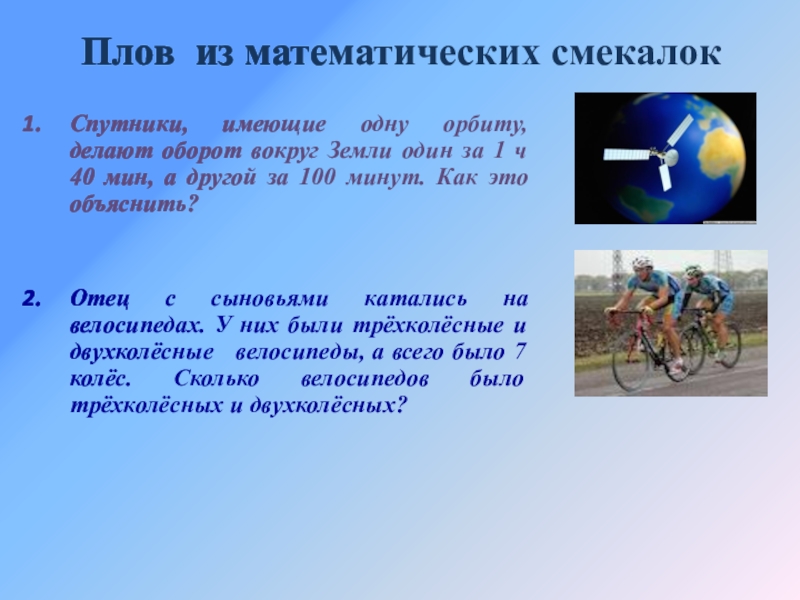 Плов из математических смекалок

1. Спутники, имеющие одну орбиту, делают оборот вокруг Земли один за 1 ч 40 мин, а другой за 100 минут. Как это объяснить?

2. Отец с сыновьями катались на велосипедах. У них были трёхколёсные и двухколёсные велосипеды, а всего было 7 колёс. Сколько велосипедов было трёхколёсных и двухколёсных?